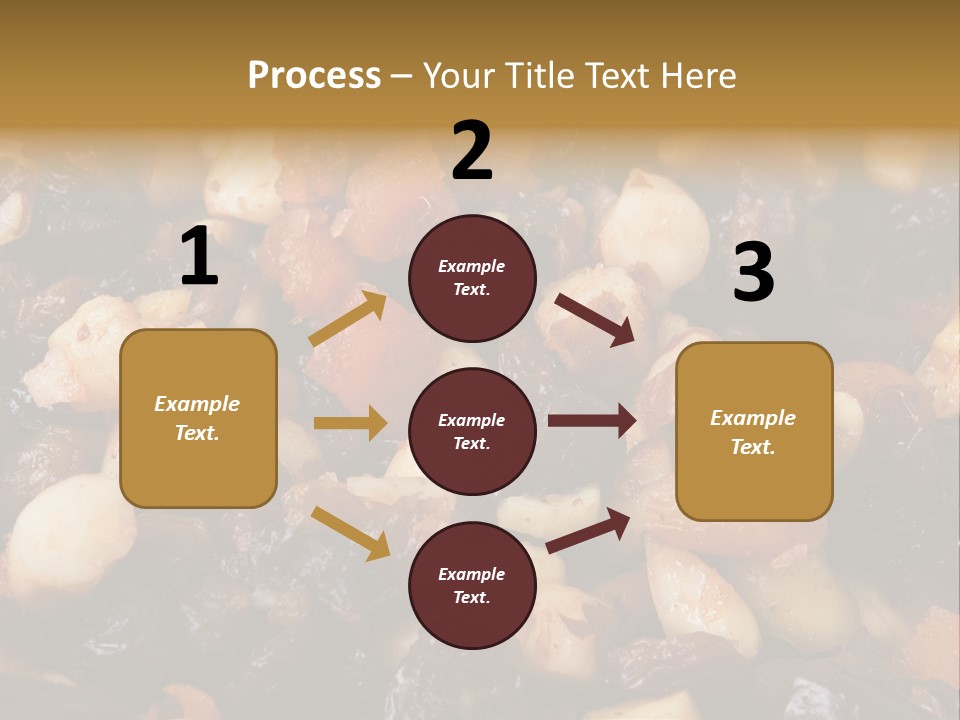 Process – Your Title Text Here

1

Example Text.

2

Example Text.

Example Text.

Example Text.

3

Example Text.